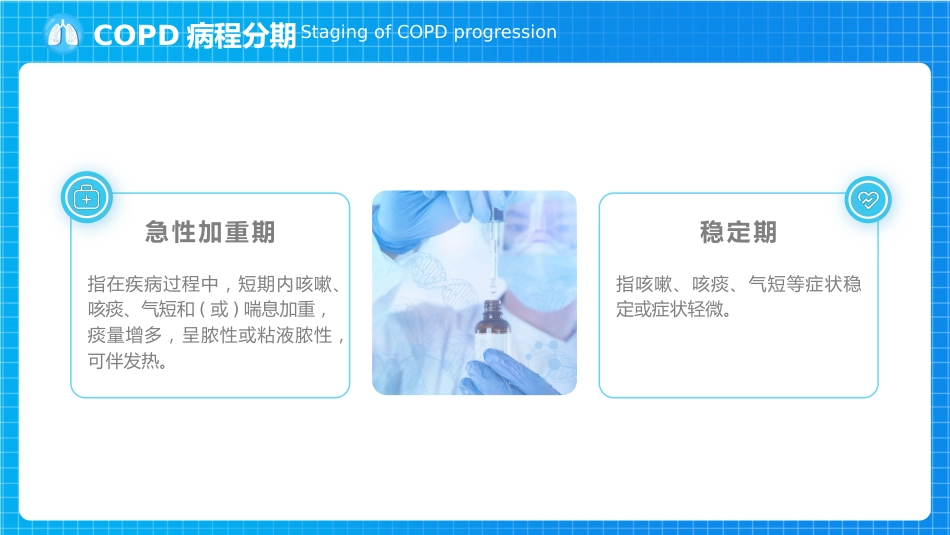 COPD 病程分期 Staging of COPD progression

急性加重期

指在疾病过程中，短期内咳嗽、咳痰、气短和（或）喘息加重，痰量增多，呈脓性或粘液脓性，可伴发热。

稳定期

指咳嗽、咳痰、气短等症状稳定或症状轻微。